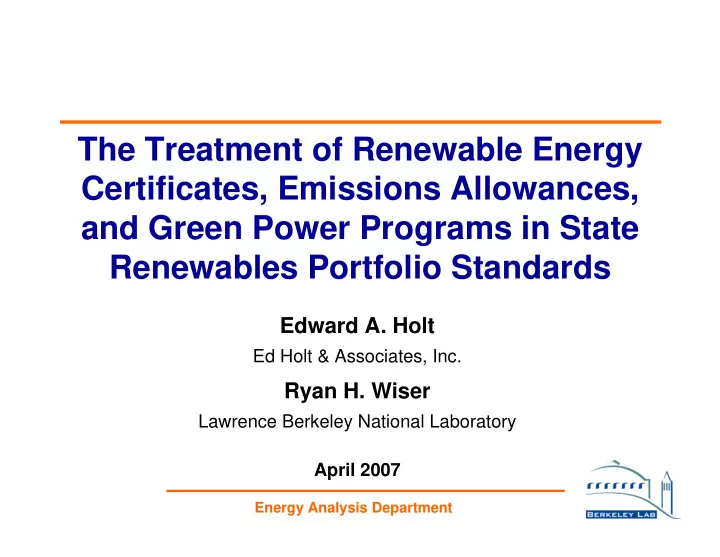 The Treatment of Renewable Energy Certificates, Emissions Allowances, and Green Power Programs in State Renewables Portfolio Standards

Edward A. Holt

Ed Holt & Associates, Inc.

Ryan H. Wiser

Lawrence Berkeley National Laboratory

April 2007

Energy Analysis Department

BERKELEY LAB